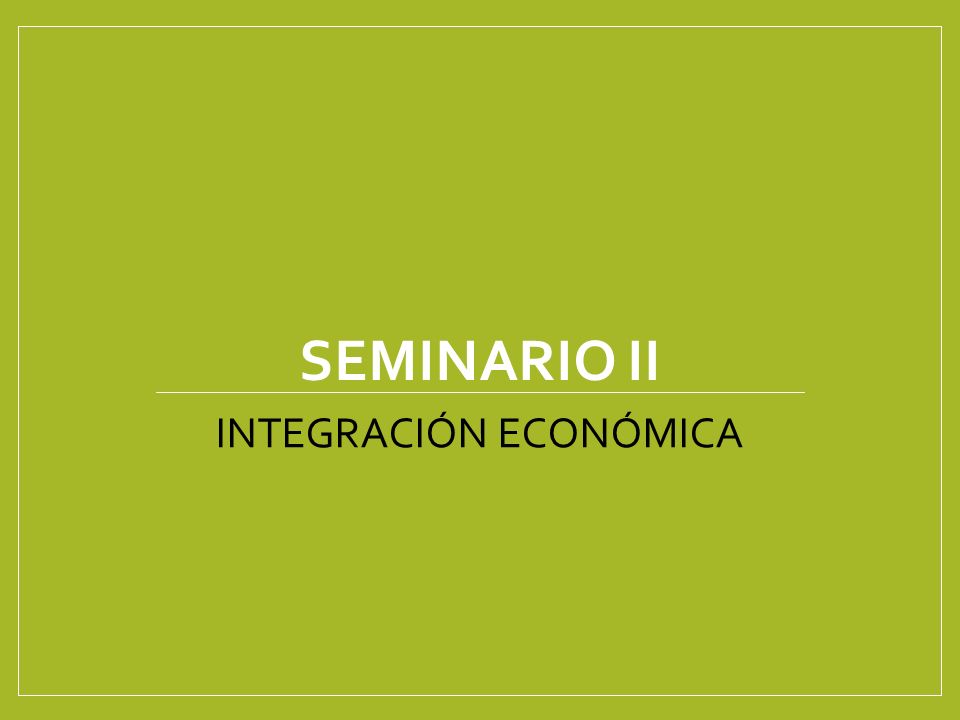 SEMINARIO II

INTEGRACIÓN ECONÓMICA